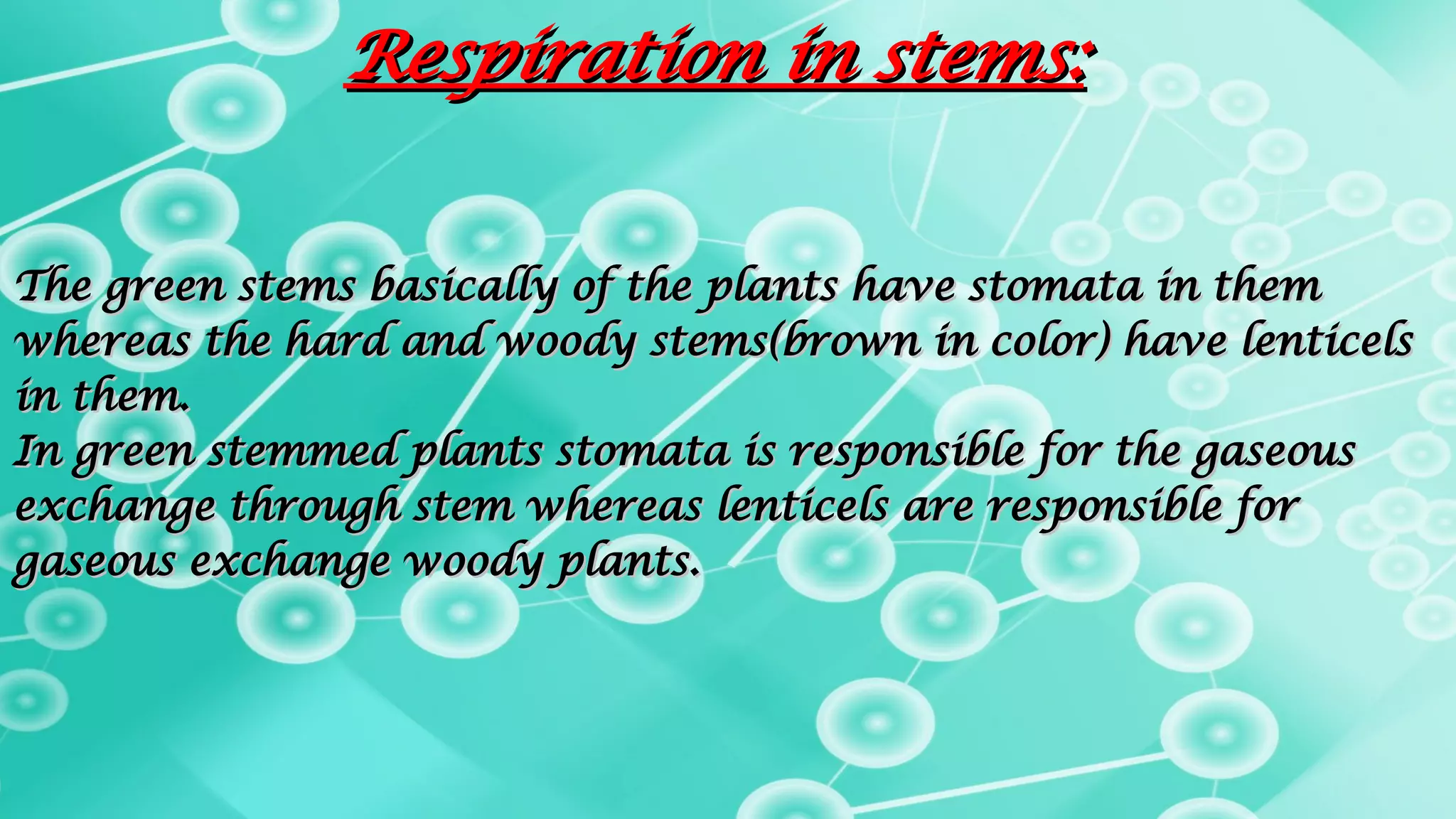 Respiration in stems:

The green stems basically of the plants have stomata in them whereas the hard and woody stems(brown in color) have lenticels in them.
In green stemmed plants stomata is responsible for the gaseous exchange through stem whereas lenticels are responsible for gaseous exchange woody plants.